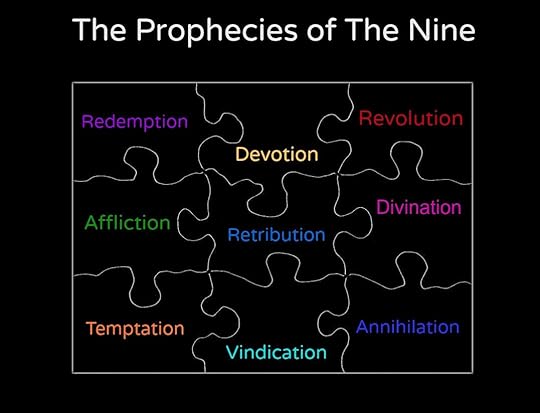 The Prophecies of The Nine

Redemption
Devotion
Revolution
Affliction
Retribution
Divination
Temptation
Vindication
Annihilation